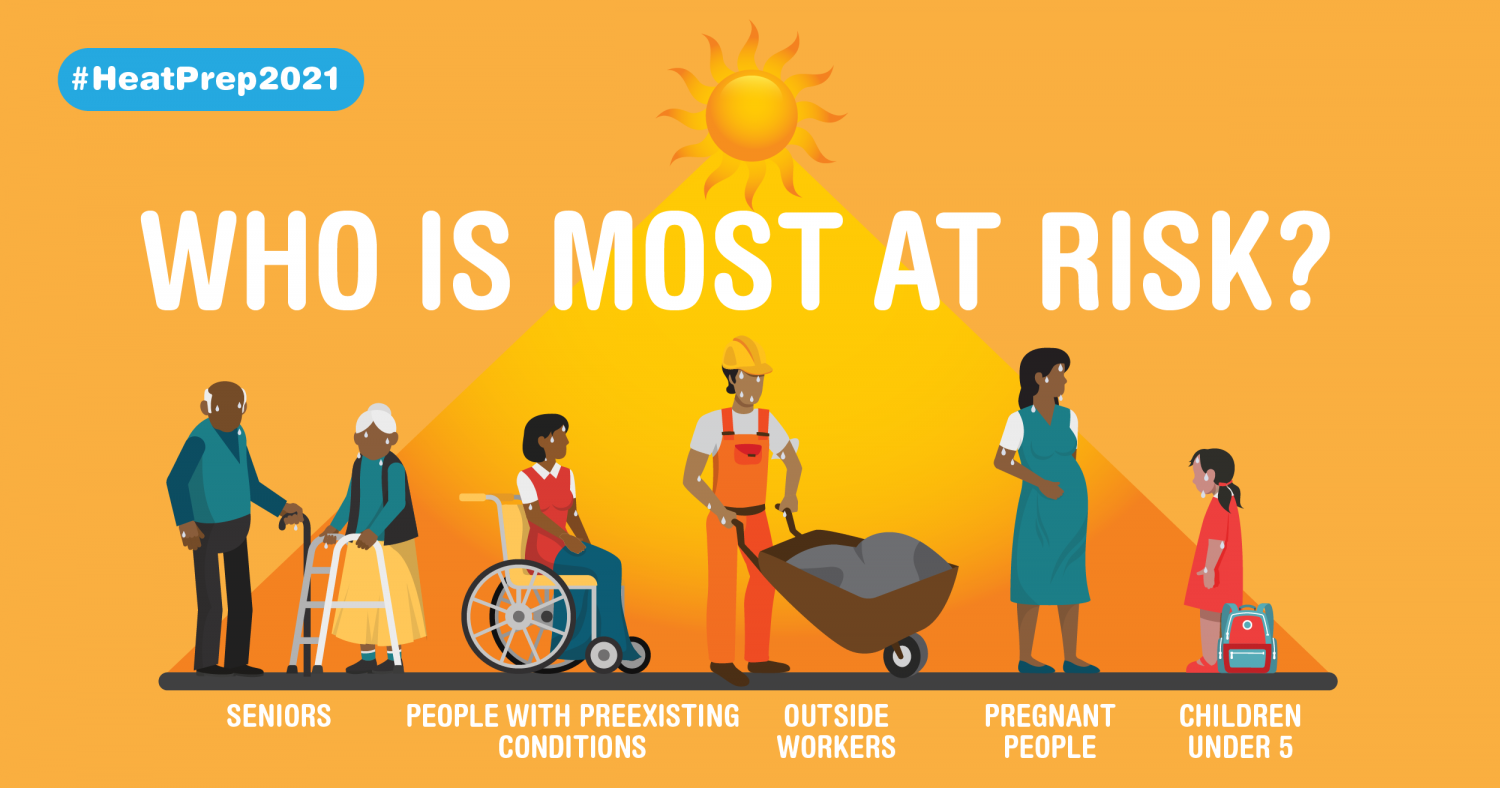 #HeatPrep2021

WHO IS MOST AT RISK?

SENIORS

PEOPLE WITH PREEXISTING CONDITIONS

OUTSIDE WORKERS

PREGNANT PEOPLE

CHILDREN UNDER 5